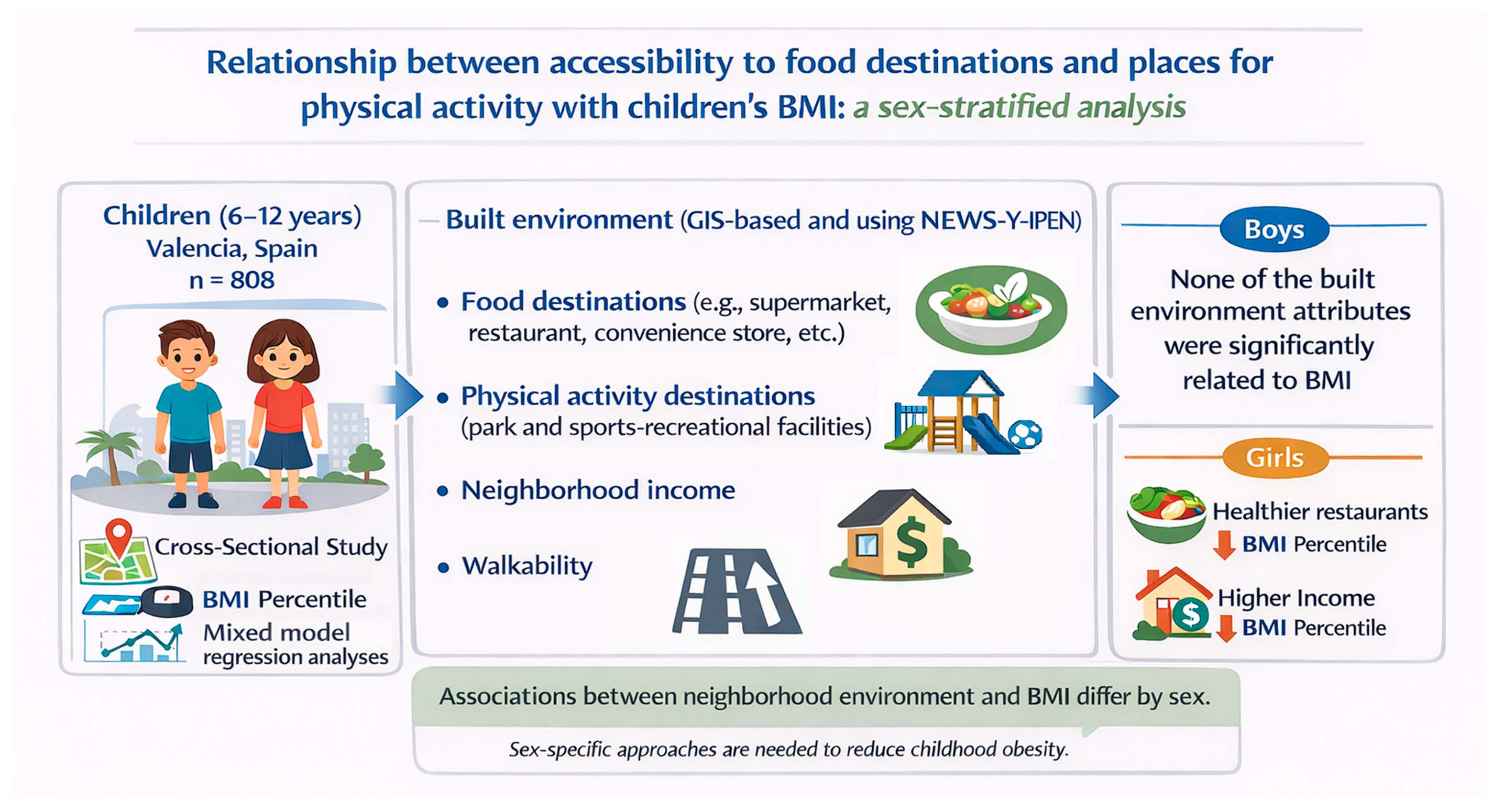 Relationship between accessibility to food destinations and places for physical activity with children's BMI: a sex-stratified analysis

Children (6–12 years)
Valencia, Spain
n = 808

Cross-Sectional Study

BMI Percentile

Mixed model regression analyses

Built environment (GIS-based and using NEWS-Y-IPEN)

• Food destinations (e.g., supermarket, restaurant, convenience store, etc.)

• Physical activity destinations (park and sports-recreational facilities)

• Neighborhood income

• Walkability

Boys

None of the built environment attributes were significantly related to BMI

Girls

Healthier restaurants
BMI Percentile

Higher Income
BMI Percentile

Associations between neighborhood environment and BMI differ by sex.

Sex-specific approaches are needed to reduce childhood obesity.